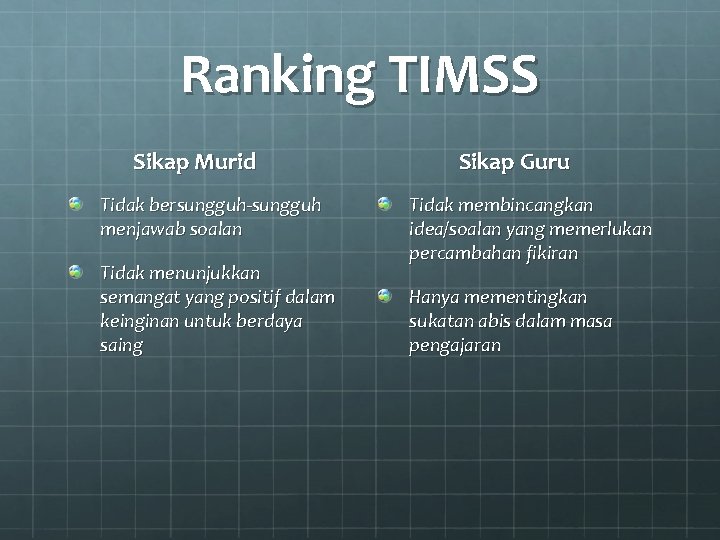 Ranking TIMSS

Sikap Murid

Tidak bersungguh-sungguh menjawab soalan

Tidak menunjukkan semangat yang positif dalam keinginan untuk berdaya saing

Sikap Guru

Tidak membincangkan idea/soalan yang memerlukan percambahan fikiran

Hanya mementingkan sukatan abis dalam masa pengajaran